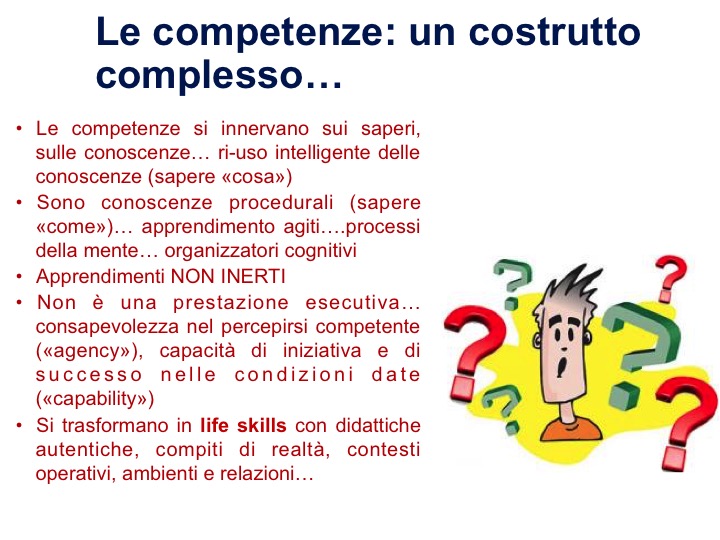 Le competenze: un costrutto complesso…

• Le competenze si innervano sui saperi, sulle conoscenze… ri-uso intelligente delle conoscenze (sapere «cosa»)
• Sono conoscenze procedurali (sapere «come»)… apprendimento agiti….processi della mente… organizzatori cognitivi
• Apprendimenti NON INERTI
• Non è una prestazione esecutiva… consapevolezza nel percepirsi competente («agency»), capacità di iniziativa e di successo nelle condizioni date («capability»)
• Si trasformano in life skills con didattiche autentiche, compiti di realtà, contesti operativi, ambienti e relazioni…